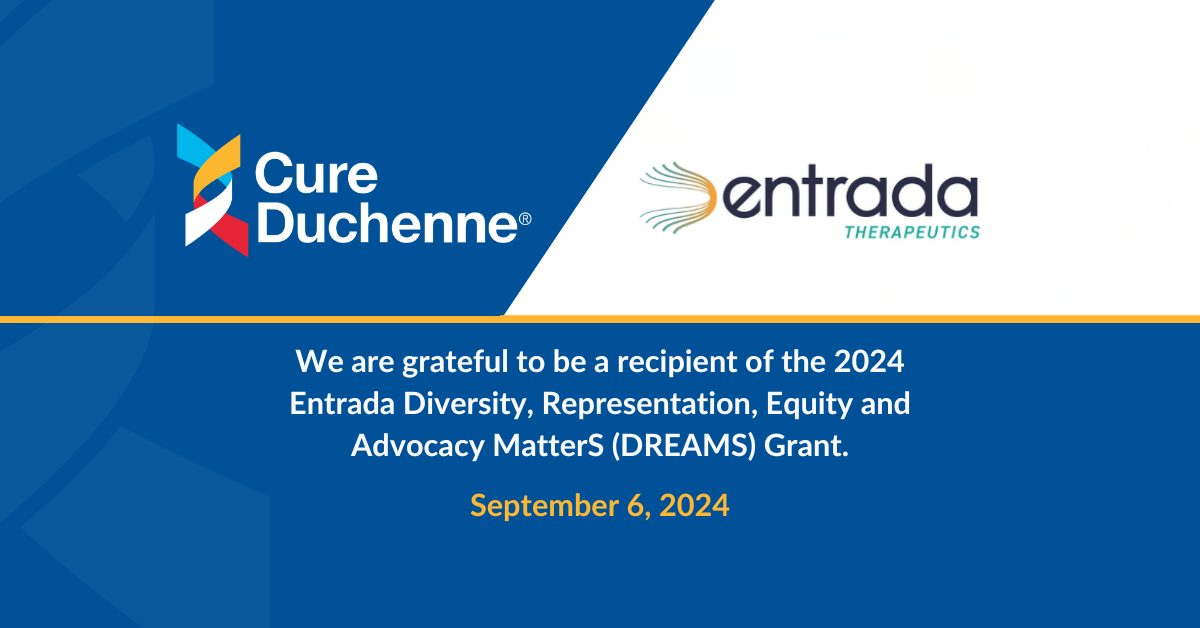 Cure Duchenne®

entrada
THERAPEUTICS

We are grateful to be a recipient of the 2024 Entrada Diversity, Representation, Equity and Advocacy MatterS (DREAMS) Grant.

September 6, 2024